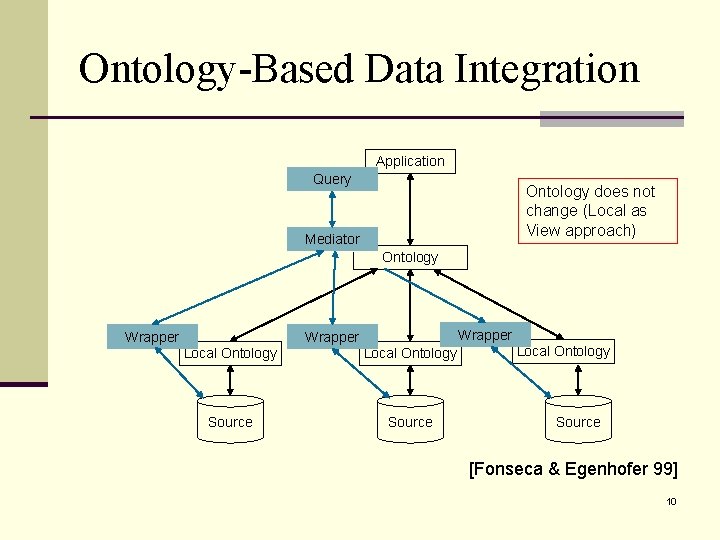 Ontology-Based Data Integration

Application

Query

Mediator

Ontology

Ontology does not change (Local as View approach)

Wrapper

Local Ontology

Wrapper

Local Ontology

Wrapper

Local Ontology

Source

Source

Source

[Fonseca & Egenhofer 99]

10